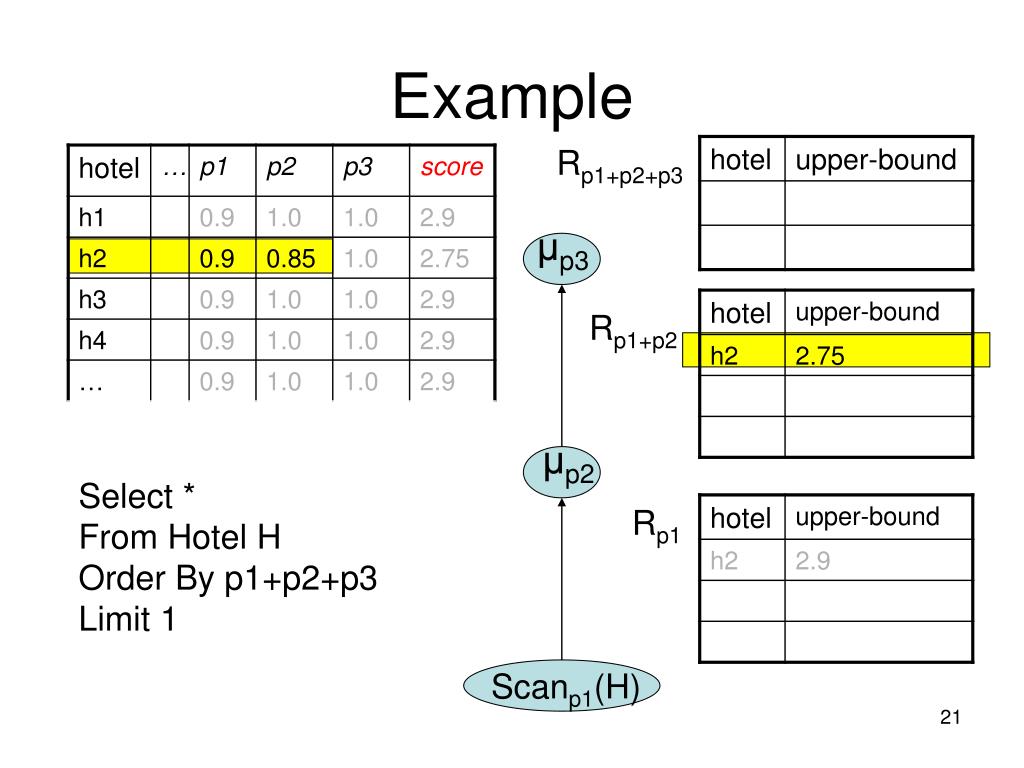 Example

| hotel | … | p1 | p2 | p3 | score |
|---|---|---|---|---|---|
| h1 | | 0.9 | 1.0 | 1.0 | 2.9 |
| h2 | | 0.9 | 0.85 | 1.0 | 2.75 |
| h3 | | 0.9 | 1.0 | 1.0 | 2.9 |
| h4 | | 0.9 | 1.0 | 1.0 | 2.9 |
| … | | 0.9 | 1.0 | 1.0 | 2.9 |

Select *
From Hotel H
Order By p1+p2+p3
Limit 1

$R_{p1+p2+p3}$

| hotel | upper-bound |
|---|---|
| | |
| | |

$\mu_{p3}$

$R_{p1+p2}$

| hotel | upper-bound |
|---|---|
| h2 | 2.75 |
| | |
| | |

$\mu_{p2}$

$R_{p1}$

| hotel | upper-bound |
|---|---|
| h2 | 2.9 |
| | |
| | |

$Scan_{p1}(H)$

21